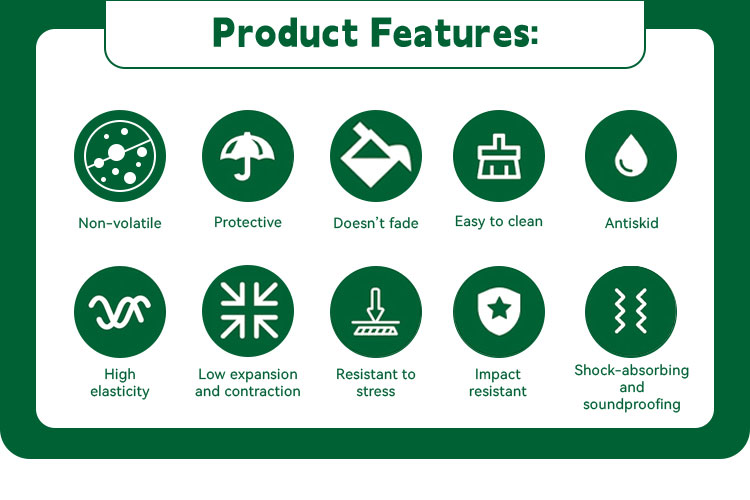 Product Features:

Non-volatile

Protective

Doesn't fade

Easy to clean

Antiskid

High elasticity

Low expansion and contraction

Resistant to stress

Impact resistant

Shock-absorbing and soundproofing